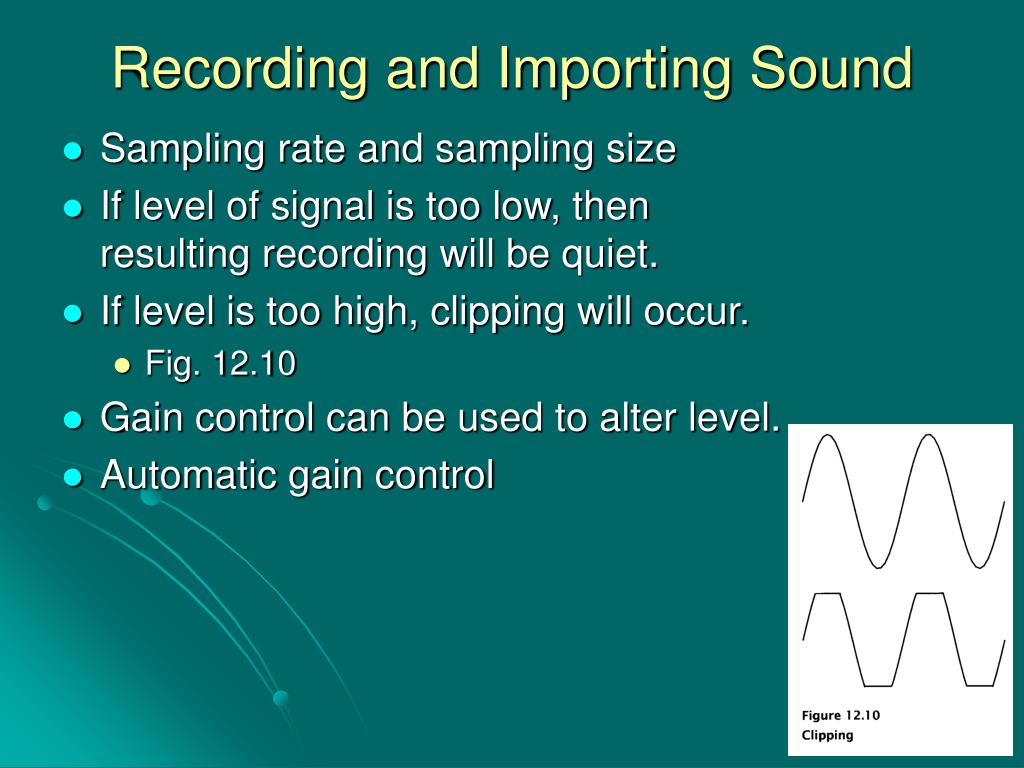 Recording and Importing Sound

- Sampling rate and sampling size
- If level of signal is too low, then resulting recording will be quiet.
- If level is too high, clipping will occur.
  - Fig. 12.10
- Gain control can be used to alter level.
- Automatic gain control

Figure 12.10
Clipping